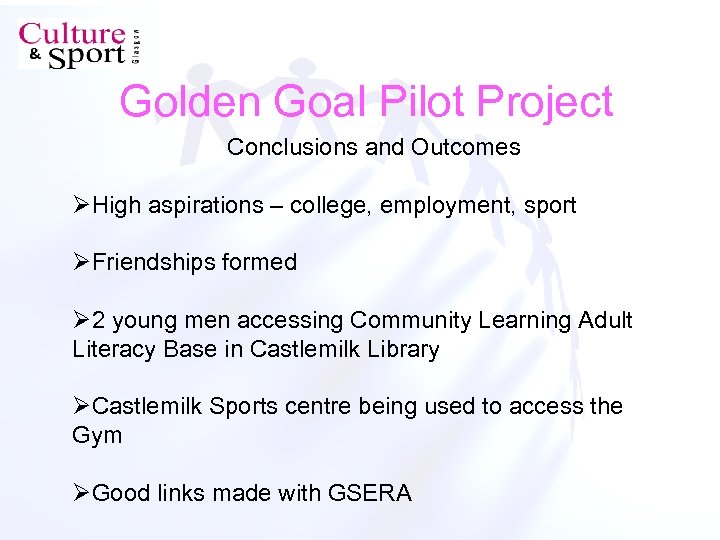 Culture & Sport Glasgow

Golden Goal Pilot Project

Conclusions and Outcomes

➢High aspirations – college, employment, sport

➢Friendships formed

➢2 young men accessing Community Learning Adult Literacy Base in Castlemilk Library

➢Castlemilk Sports centre being used to access the Gym

➢Good links made with GSERA